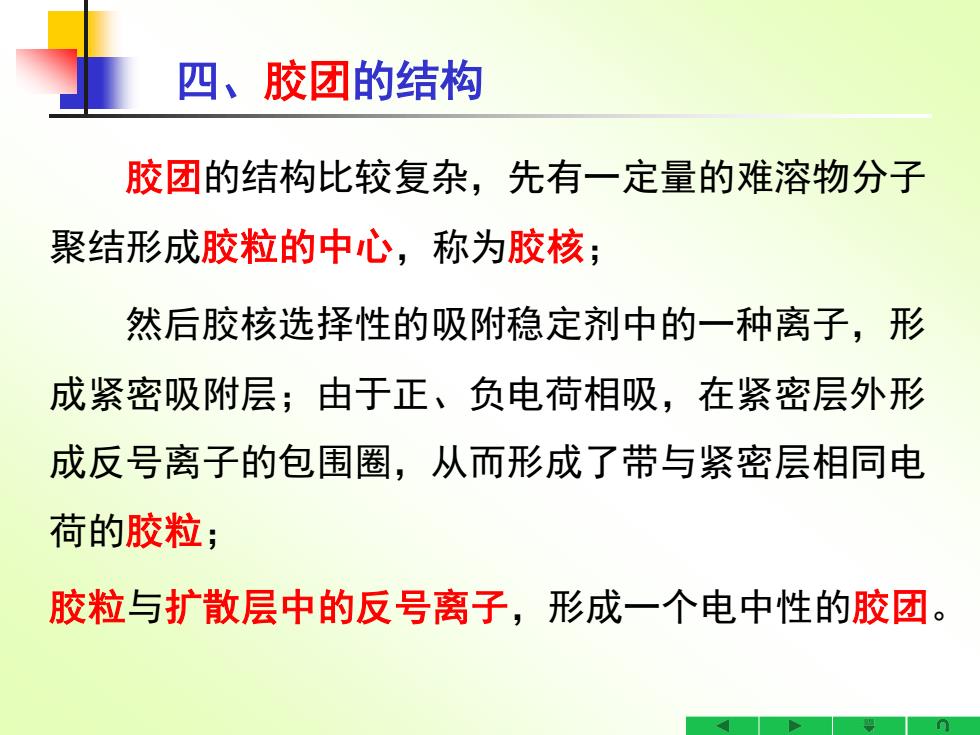 四、胶团的结构

胶团的结构比较复杂，先有一定量的难溶物分子聚结形成胶粒的中心，称为胶核；

然后胶核选择性的吸附稳定剂中的一种离子，形成紧密吸附层；由于正、负电荷相吸，在紧密层外形成反号离子的包围圈，从而形成了带与紧密层相同电荷的胶粒；

胶粒与扩散层中的反号离子，形成一个电中性的胶团。